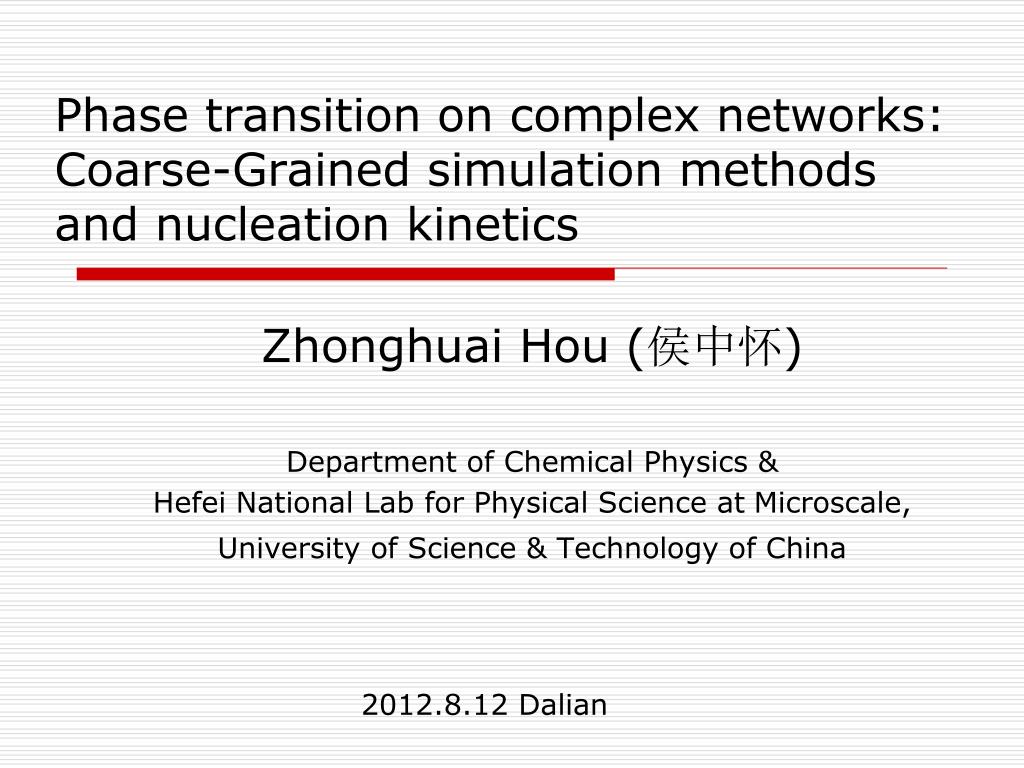 Phase transition on complex networks: Coarse-Grained simulation methods and nucleation kinetics

Zhonghuai Hou (侯中怀)

Department of Chemical Physics &
Hefei National Lab for Physical Science at Microscale,
University of Science & Technology of China

2012.8.12 Dalian